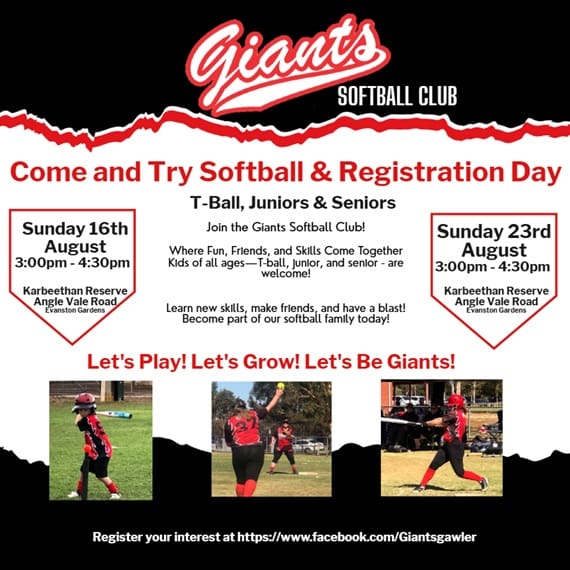 Giants
SOFTBALL CLUB

Come and Try Softball & Registration Day

T-Ball, Juniors & Seniors

Sunday 16th August
3:00pm - 4:30pm

Karbeethan Reserve
Angle Vale Road
Evanston Gardens

Join the Giants Softball Club!

Where Fun, Friends, and Skills Come Together
Kids of all ages—T-ball, junior, and senior - are welcome!

Learn new skills, make friends, and have a blast!
Become part of our softball family today!

Sunday 23rd August
3:00pm - 4:30pm

Karbeethan Reserve
Angle Vale Road
Evanston Gardens

Let's Play! Let's Grow! Let's Be Giants!

37

Register your interest at https://www.facebook.com/Giantsgawler